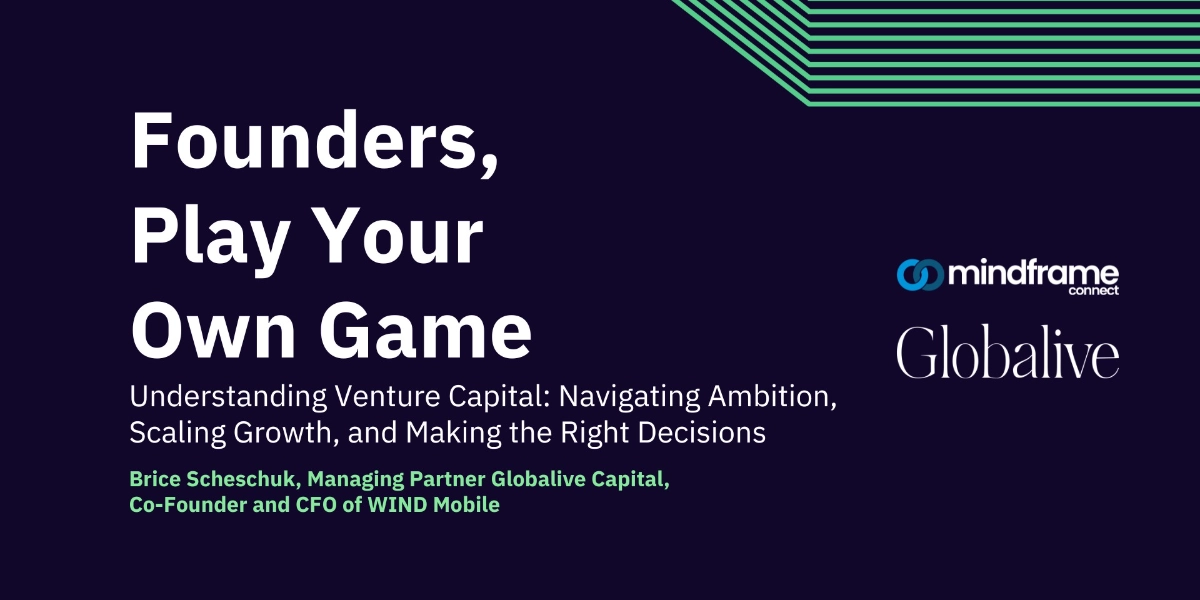 Founders, Play Your Own Game

Understanding Venture Capital: Navigating Ambition, Scaling Growth, and Making the Right Decisions

Brice Scheschuk, Managing Partner Globalive Capital, Co-Founder and CFO of WIND Mobile

mindframe connect

Globalive